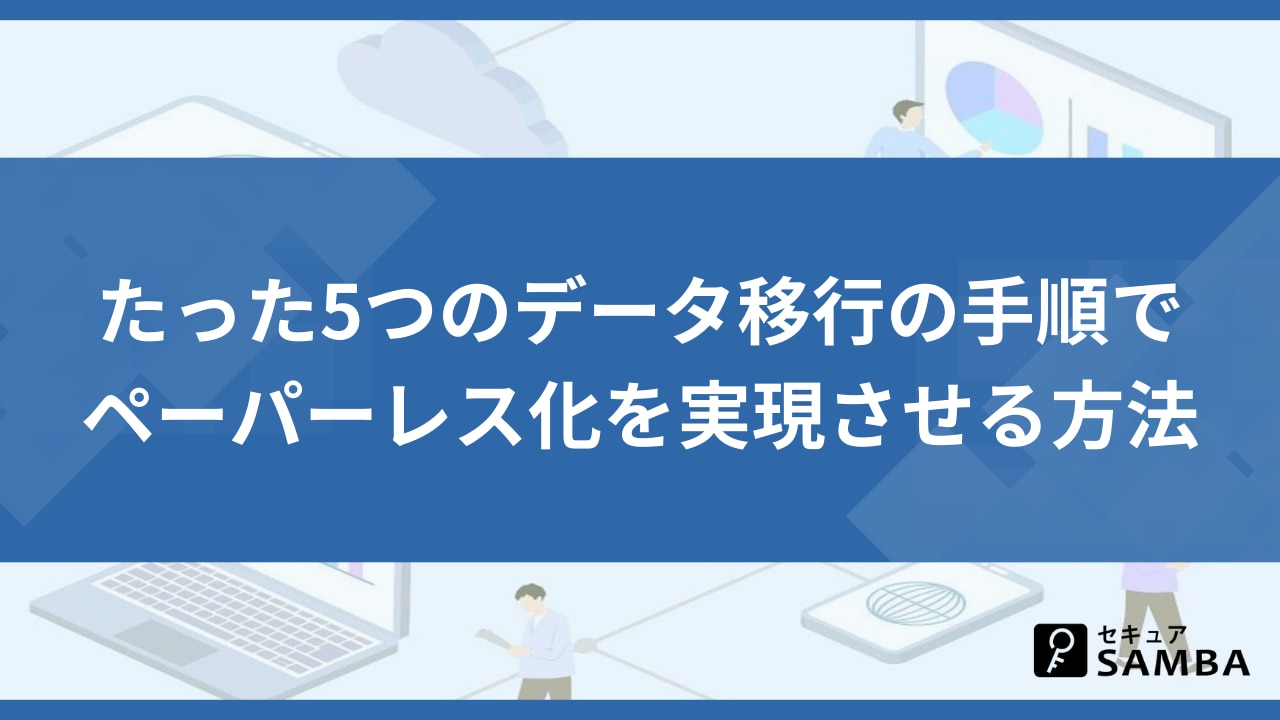 たった5つのデータ移行の手順で
ペーパーレス化を実現させる方法

セキュア
SAMBA